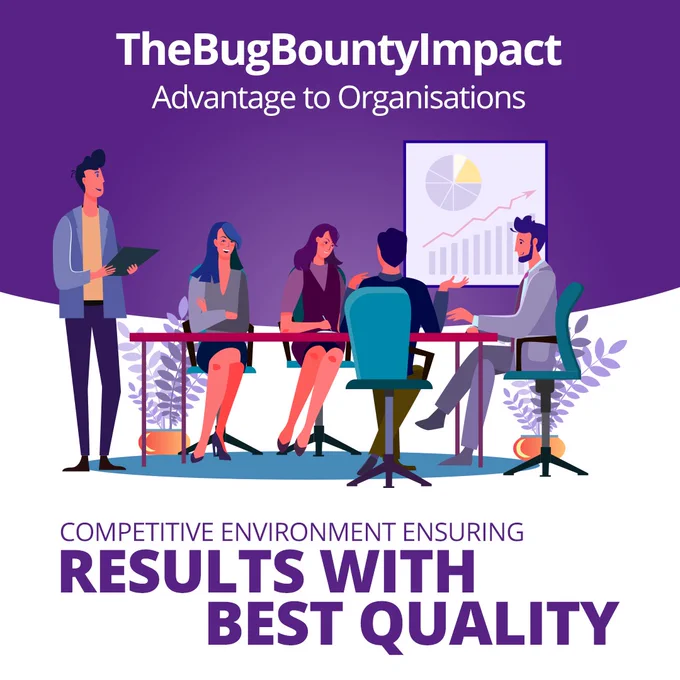 TheBugBountyImpact
Advantage to Organisations

COMPETITIVE ENVIRONMENT ENSURING
RESULTS WITH
BEST QUALITY